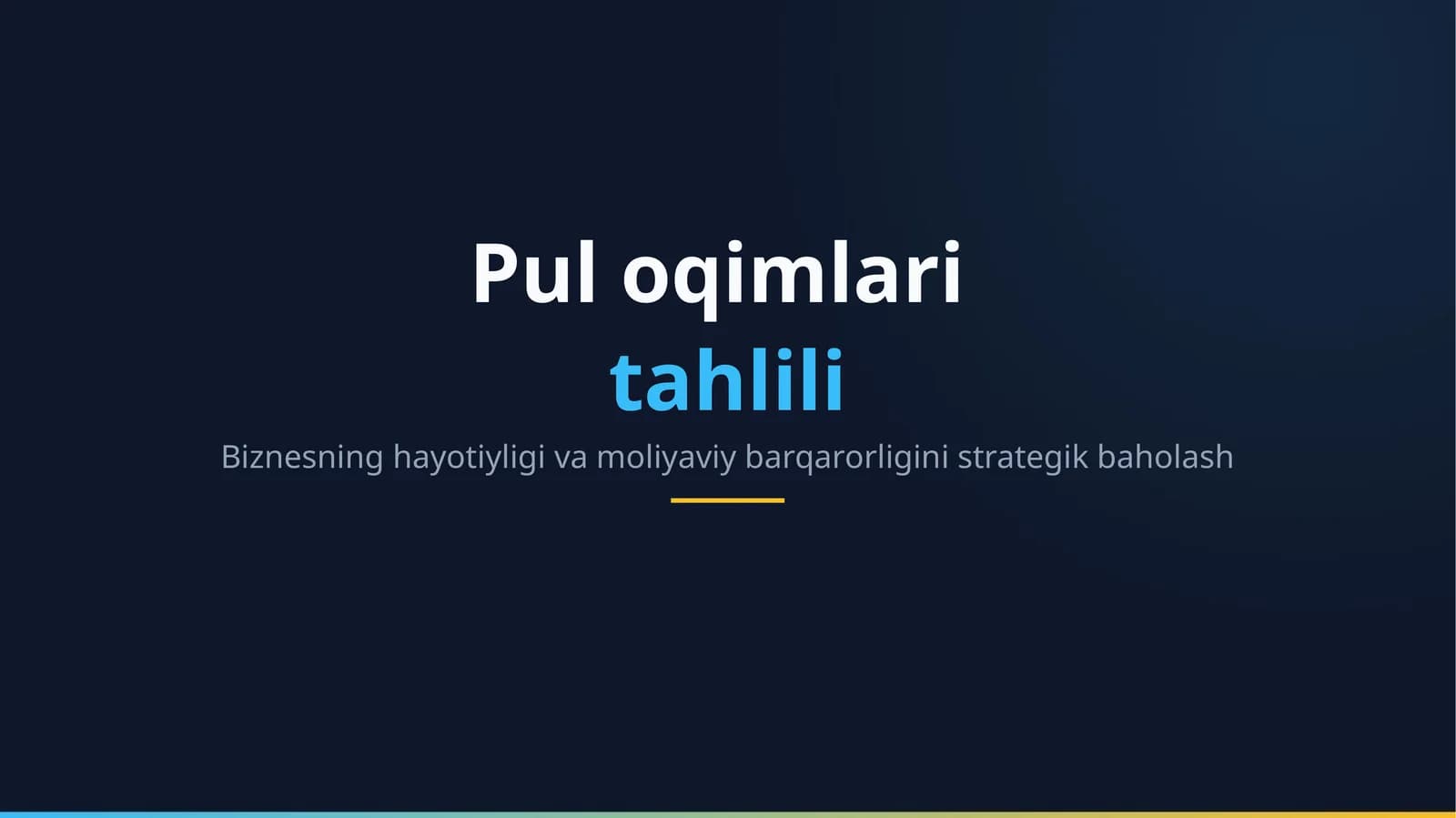 Pul oqimlari tahlili

Biznesning hayotiyligi va moliyaviy barqarorligini strategik baholash